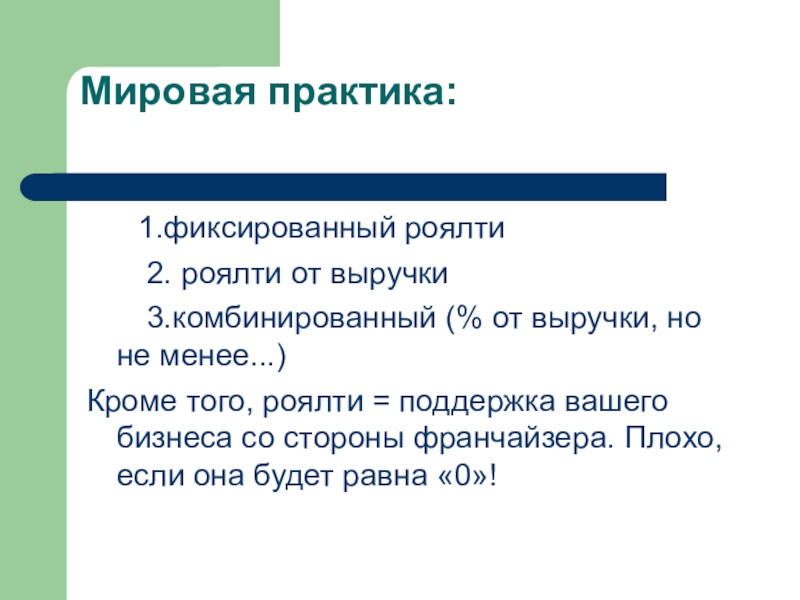 Мировая практика:

1.фиксированный роялти

2. роялти от выручки

3.комбинированный (% от выручки, но не менее...)

Кроме того, роялти = поддержка вашего бизнеса со стороны франчайзера. Плохо, если она будет равна «0»!